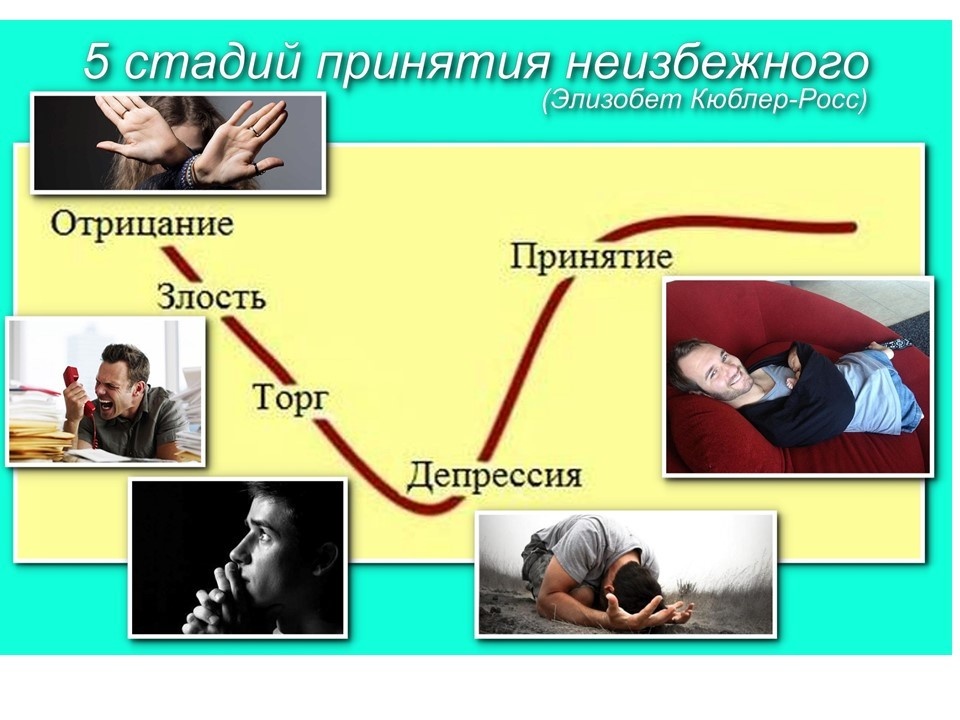 5 стадий принятия неизбежного
(Элизобет Кюблер-Росс)

Отрицание
Злость
Торг
Депрессия
Принятие